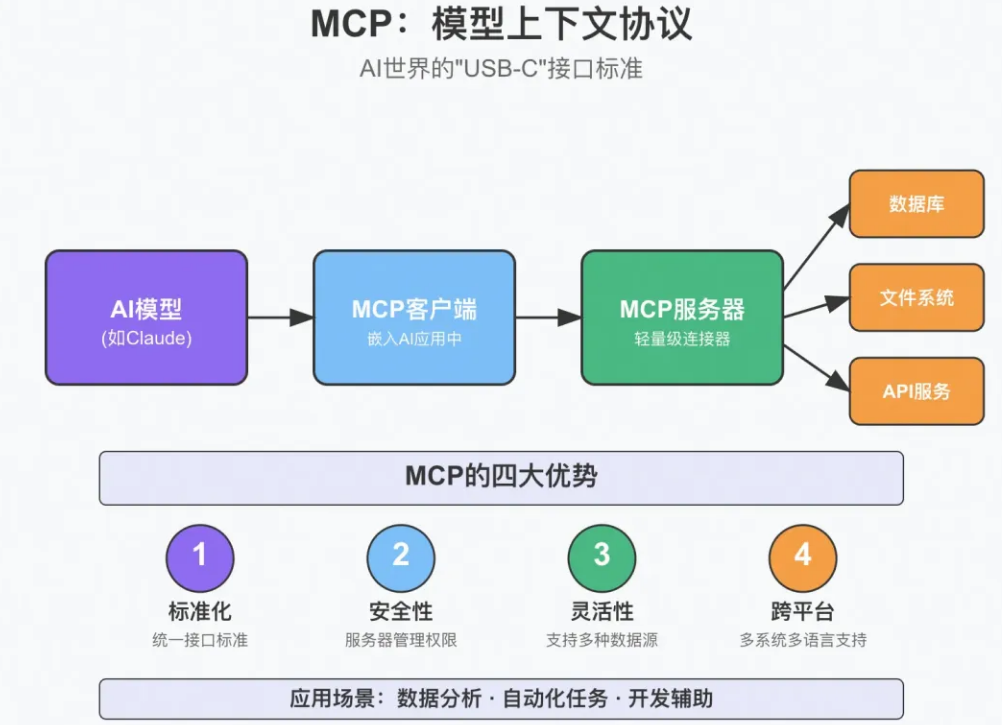 MCP：模型上下文协议

AI世界的"USB-C"接口标准

AI模型
(如Claude)

MCP客户端
嵌入AI应用中

MCP服务器
轻量级连接器

数据库

文件系统

API服务

MCP的四大优势

1
标准化
统一接口标准

2
安全性
服务器管理权限

3
灵活性
支持多种数据源

4
跨平台
多系统多语言支持

应用场景：数据分析 · 自动化任务 · 开发辅助